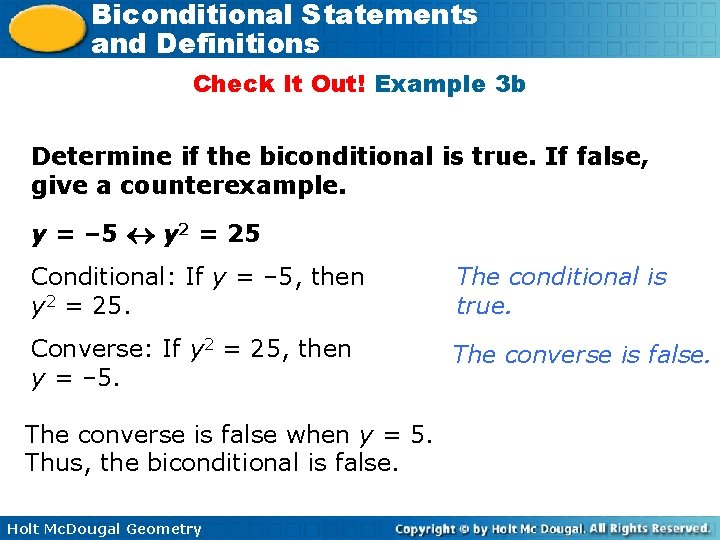 Biconditional Statements and Definitions

Check It Out! Example 3b

Determine if the biconditional is true. If false, give a counterexample.

$y = -5 \leftrightarrow y^2 = 25$

Conditional: If $y = -5$, then $y^2 = 25$.

The conditional is true.

Converse: If $y^2 = 25$, then $y = -5$.

The converse is false.

The converse is false when $y = 5$. Thus, the biconditional is false.

Holt McDougal Geometry

Copyright © by Holt Mc Dougal. All Rights Reserved.